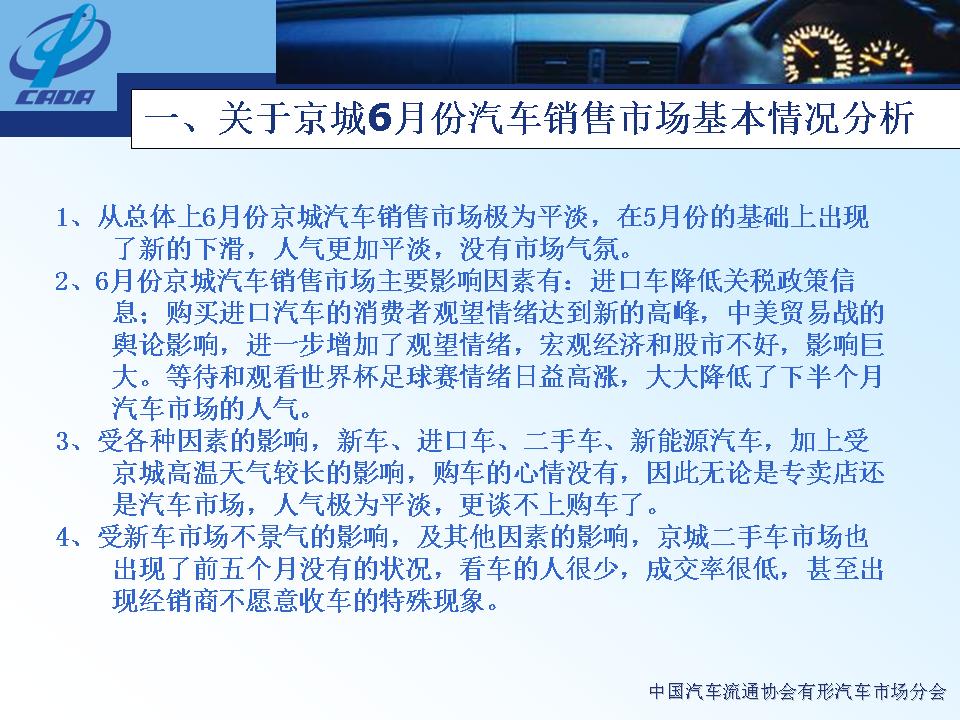 CADA

一、关于京城6月份汽车销售市场基本情况分析

1、从总体上6月份京城汽车销售市场极为平淡，在5月份的基础上出现了新的下滑，人气更加平淡，没有市场气氛。
2、6月份京城汽车销售市场主要影响因素有：进口车降低关税政策信息；购买进口汽车的消费者观望情绪达到新的高峰，中美贸易战的舆论影响，进一步增加了观望情绪，宏观经济和股市不好，影响巨大。等待和观看世界杯足球赛情绪日益高涨，大大降低了下半个月汽车市场的人气。
3、受各种因素的影响，新车、进口车、二手车、新能源汽车，加上受京城高温天气较长的影响，购车的心情没有，因此无论是专卖店还是汽车市场，人气极为平淡，更谈不上购车了。
4、受新车市场不景气的影响，及其他因素的影响，京城二手车市场也出现了前五个月没有的状况，看车的人很少，成交率很低，甚至出现经销商不愿意收车的特殊现象。

中国汽车流通协会有形汽车市场分会